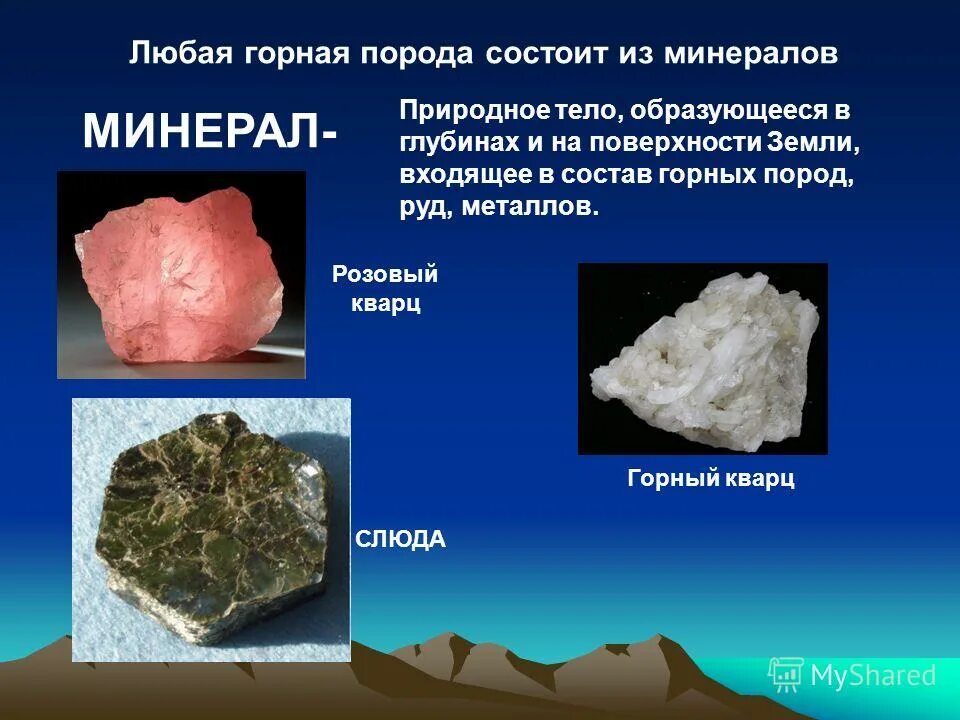 Любая горная порода состоит из минералов

МИНЕРАЛ-

Природное тело, образующееся в глубинах и на поверхности Земли, входящее в состав горных пород, руд, металлов.

Розовый кварц

Горный кварц

СЛЮДА

MyShared